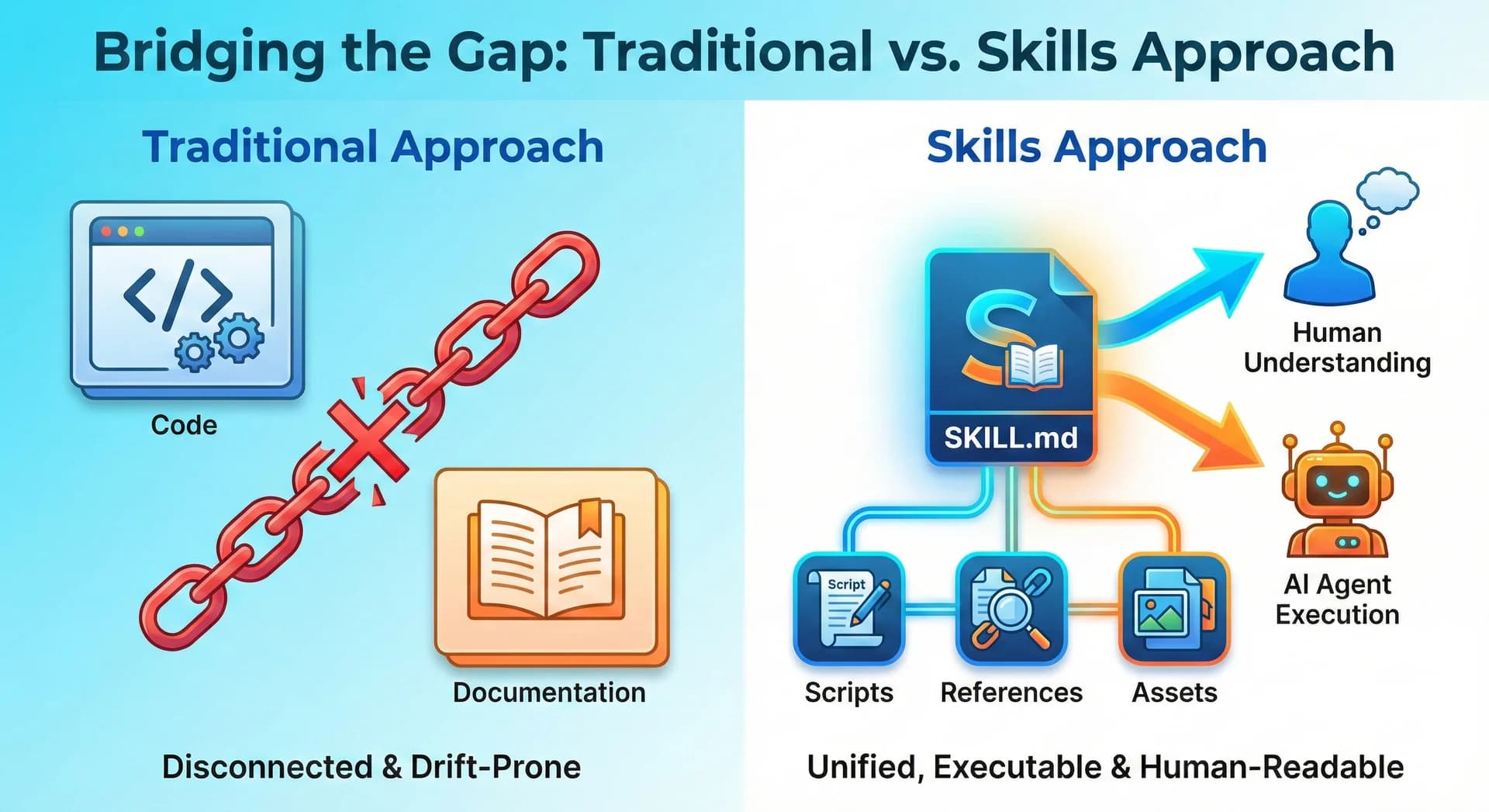 Bridging the Gap: Traditional vs. Skills Approach

Traditional Approach

</>

Code

Documentation

Disconnected & Drift-Prone

Skills Approach

S

SKILL.md

Human Understanding

AI Agent Execution

Script

Scripts

References

Assets

Unified, Executable & Human-Readable